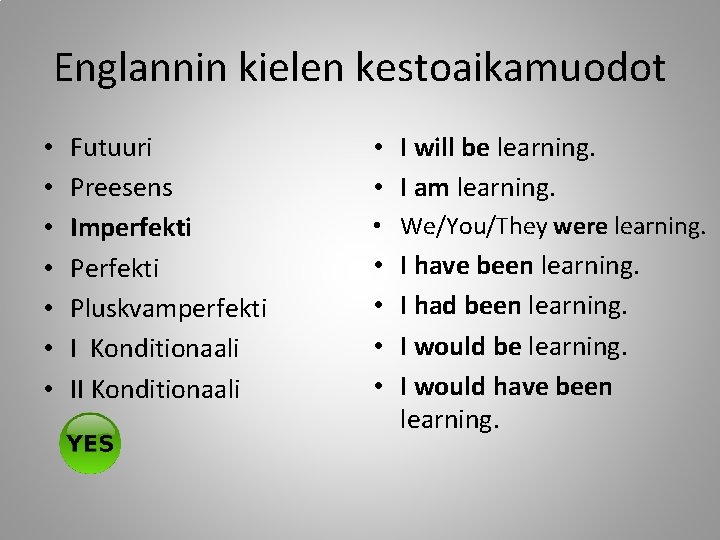 Englannin kielen kestoaikamuodot

• Futuuri
• Preesens
• Imperfekti
• Perfekti
• Pluskvamperfekti
• I Konditionaali
• II Konditionaali

YES

• I will be learning.
• I am learning.
• We/You/They were learning.
• I have been learning.
• I had been learning.
• I would be learning.
• I would have been learning.